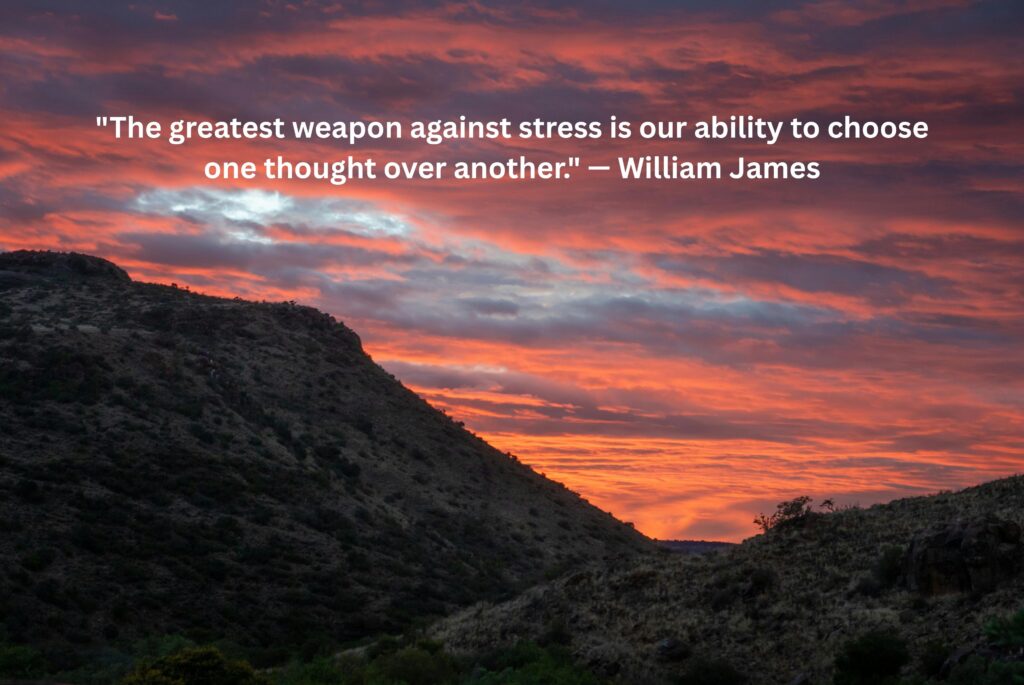 "The greatest weapon against stress is our ability to choose one thought over another." — William James